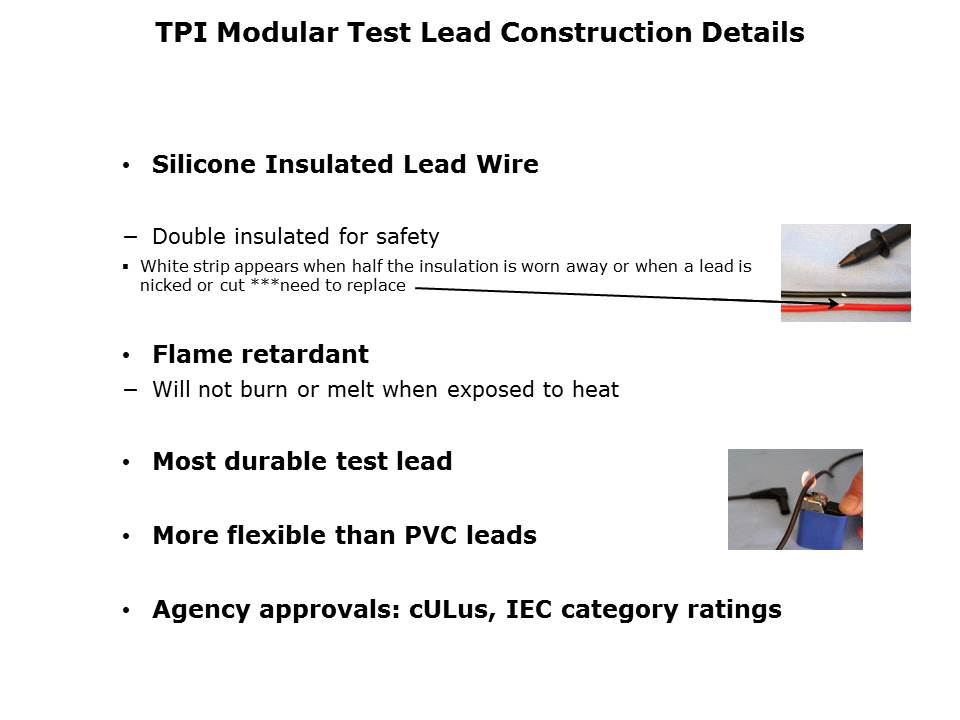 TPI Modular Test Lead Construction Details

• Silicone Insulated Lead Wire

– Double insulated for safety

▪ White strip appears when half the insulation is worn away or when a lead is nicked or cut ***need to replace

• Flame retardant

– Will not burn or melt when exposed to heat

• Most durable test lead

• More flexible than PVC leads

• Agency approvals: cULus, IEC category ratings